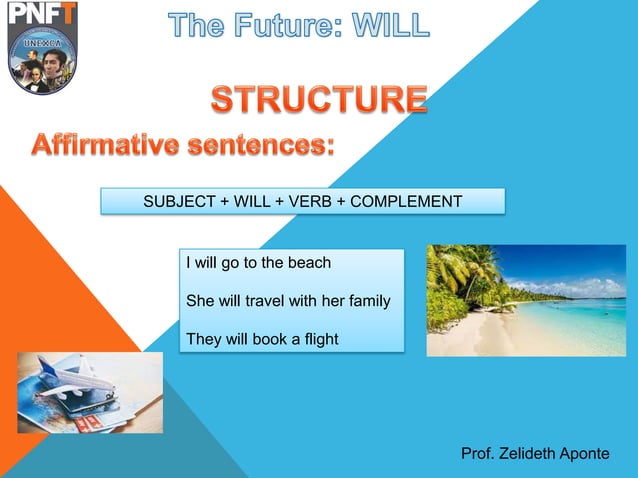 PNFT
UNEXCA

The Future: WILL

STRUCTURE

Affirmative sentences:

SUBJECT + WILL + VERB + COMPLEMENT

I will go to the beach

She will travel with her family

They will book a flight

Prof. Zelideth Aponte